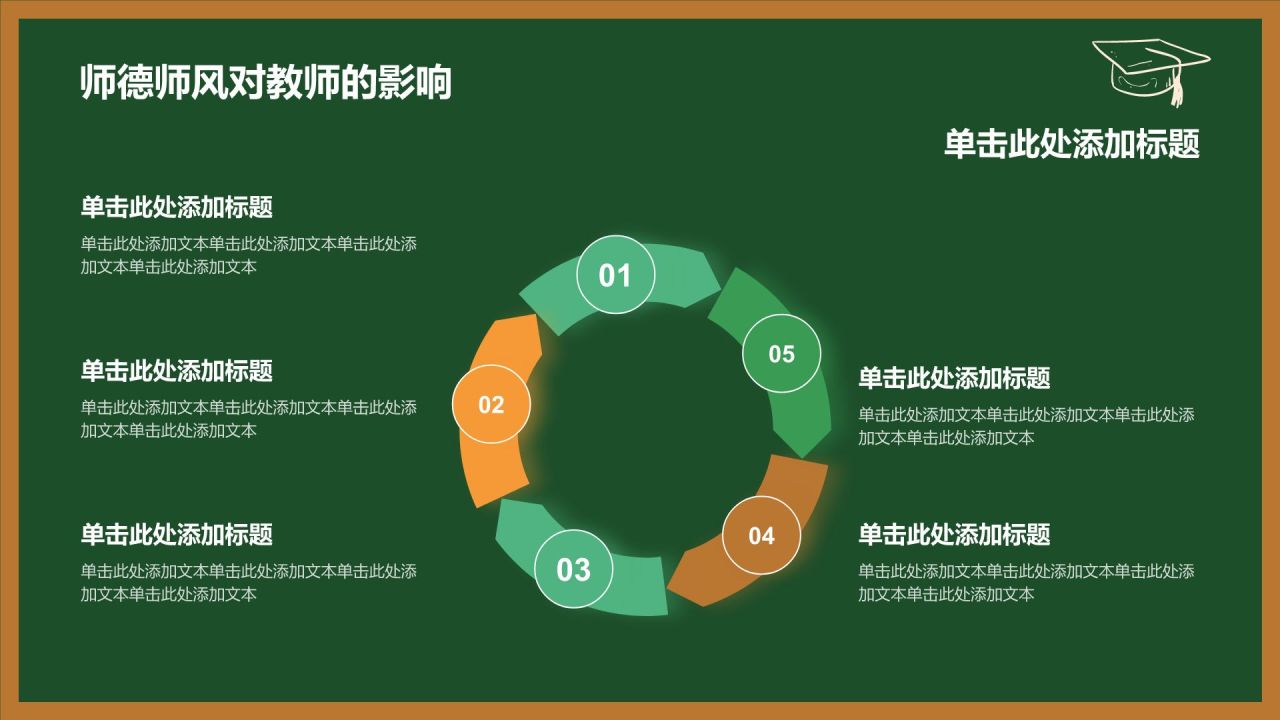 师德师风对教师的影响

单击此处添加标题

单击此处添加标题

单击此处添加文本单击此处添加文本单击此处添加文本单击此处添加文本

单击此处添加标题

单击此处添加文本单击此处添加文本单击此处添加文本单击此处添加文本

单击此处添加标题

单击此处添加文本单击此处添加文本单击此处添加文本单击此处添加文本

01

02

03

04

05

单击此处添加标题

单击此处添加文本单击此处添加文本单击此处添加文本单击此处添加文本

单击此处添加标题

单击此处添加文本单击此处添加文本单击此处添加文本单击此处添加文本